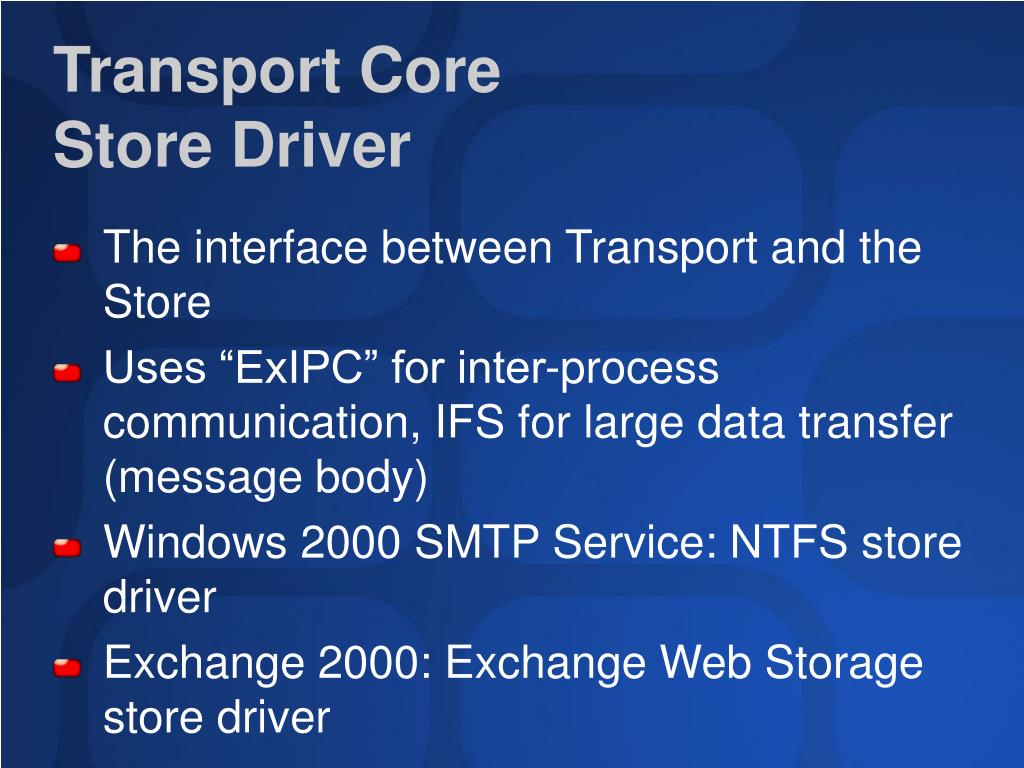 Transport Core
Store Driver

The interface between Transport and the Store

Uses “ExIPC” for inter-process communication, IFS for large data transfer (message body)

Windows 2000 SMTP Service: NTFS store driver

Exchange 2000: Exchange Web Storage store driver